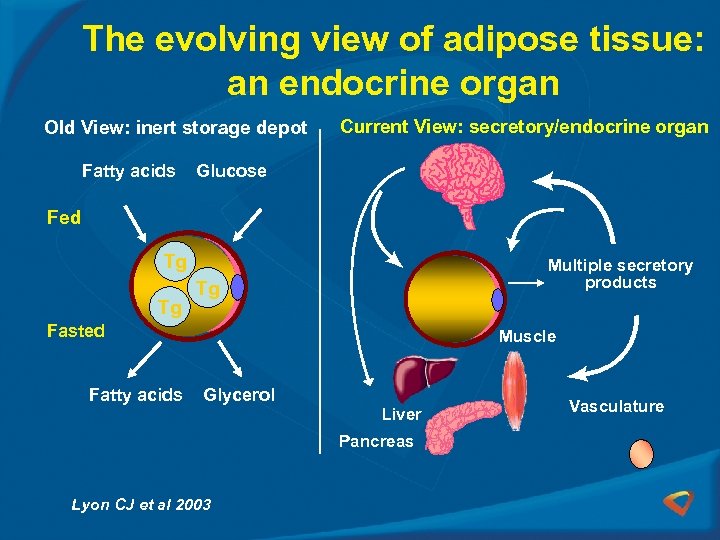 The evolving view of adipose tissue: an endocrine organ

Old View: inert storage depot

Fatty acids Glucose

Fed

Tg
Tg
Tg

Fasted

Fatty acids Glycerol

Current View: secretory/endocrine organ

Multiple secretory products

Muscle

Liver

Pancreas

Vasculature

Lyon CJ et al 2003